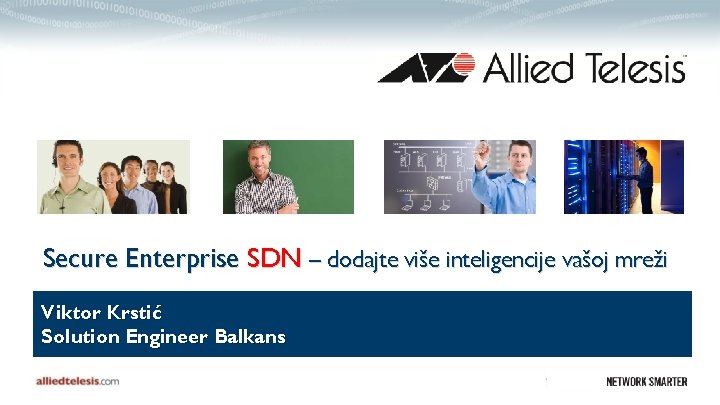 Allied Telesis

Secure Enterprise SDN – dodajte više inteligencije vašoj mreži

Viktor Krstić
Solution Engineer Balkans

alliedtelesis.com

NETWORK SMARTER